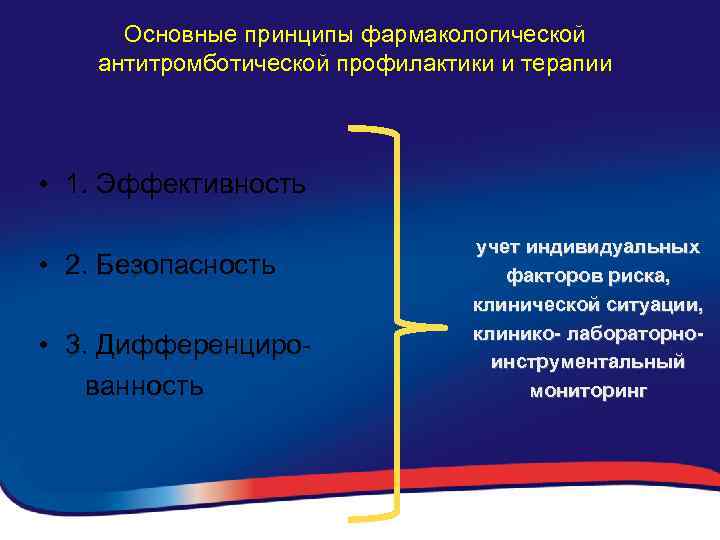 Основные принципы фармакологической антитромботической профилактики и терапии

• 1. Эффективность

• 2. Безопасность

• 3. Дифференцированность

учет индивидуальных факторов риска, клинической ситуации, клинико- лабораторно-инструментальный мониторинг